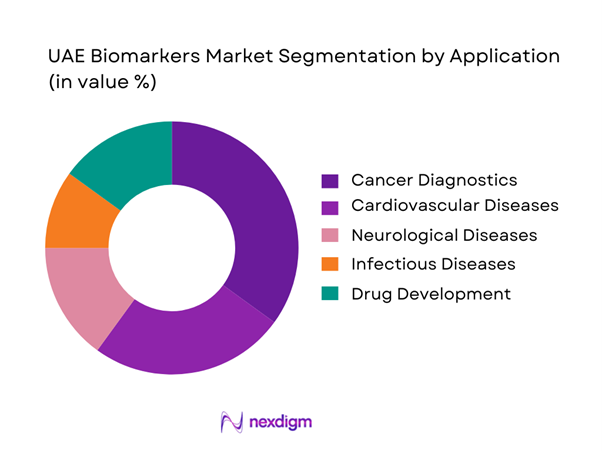 UAE Biomarkers Market Segmentation by Application (in value %)

Cancer Diagnostics
Cardiovascular Diseases
Neurological Diseases
Infectious Diseases
Drug Development

nexdigm